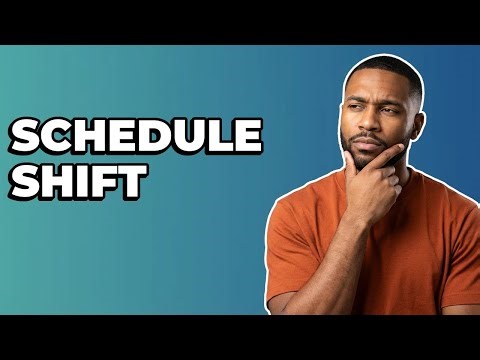 SCHEDULE SHIFT